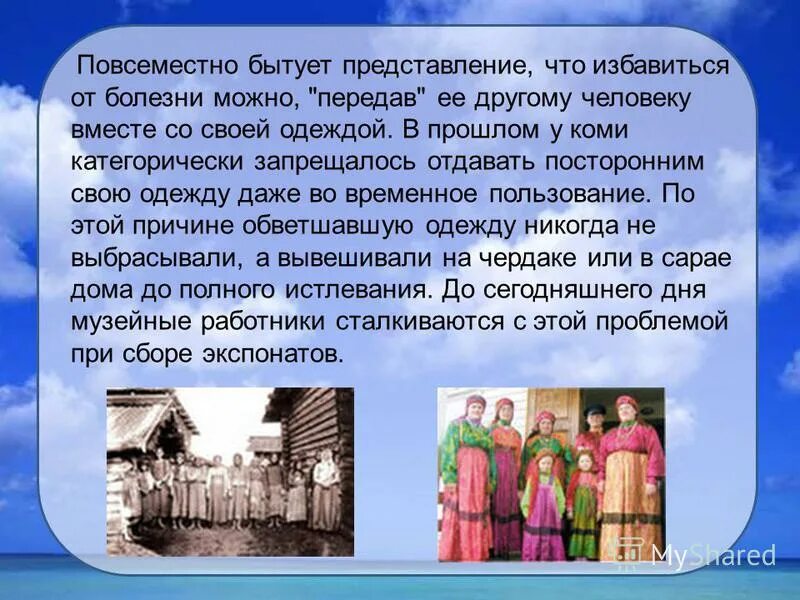 Повсеместно бытует представление, что избавиться от болезни можно, "передав" ее другому человеку вместе со своей одеждой. В прошлом у коми категорически запрещалось отдавать посторонним свою одежду даже во временное пользование. По этой причине обветшавшую одежду никогда не выбрасывали, а вывешивали на чердаке или в сарае дома до полного истлевания. До сегодняшнего дня музейные работники сталкиваются с этой проблемой при сборе экспонатов.

MyShared